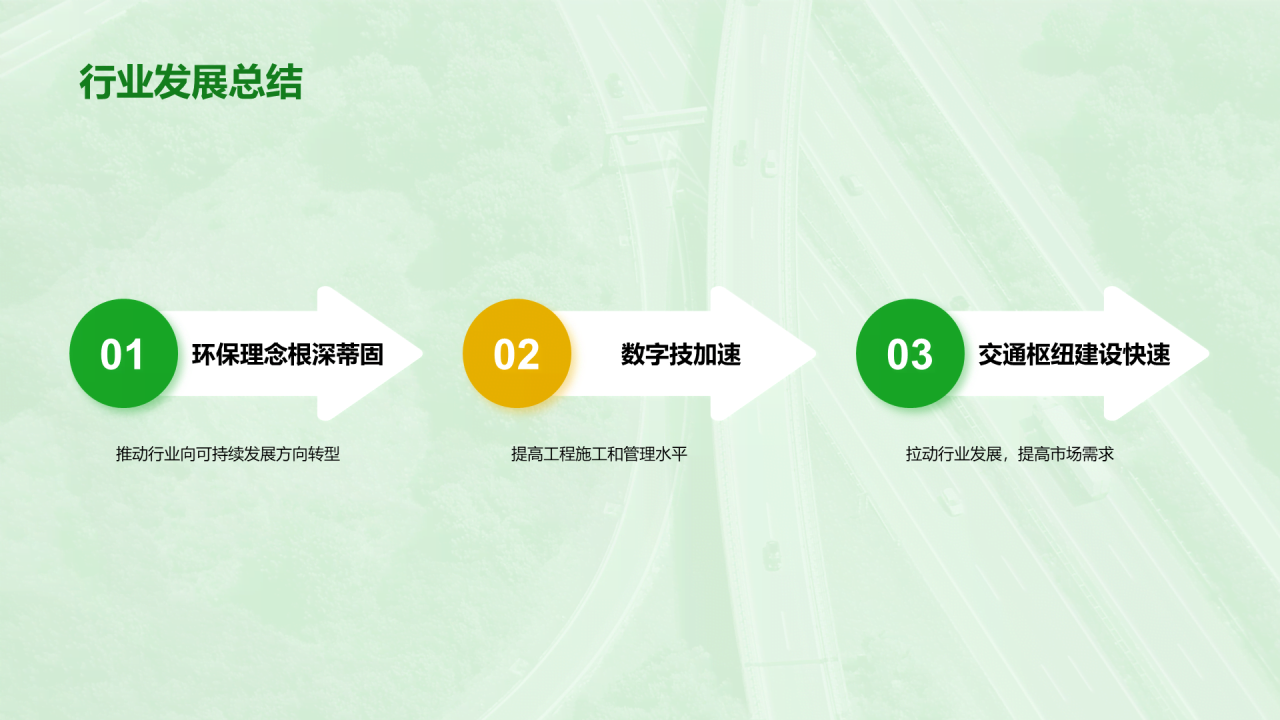 行业发展总结

01 环保理念根深蒂固

推动行业向可持续发展方向转型

02 数字技加速

提高工程施工和管理水平

03 交通枢纽建设快速

拉动行业发展，提高市场需求